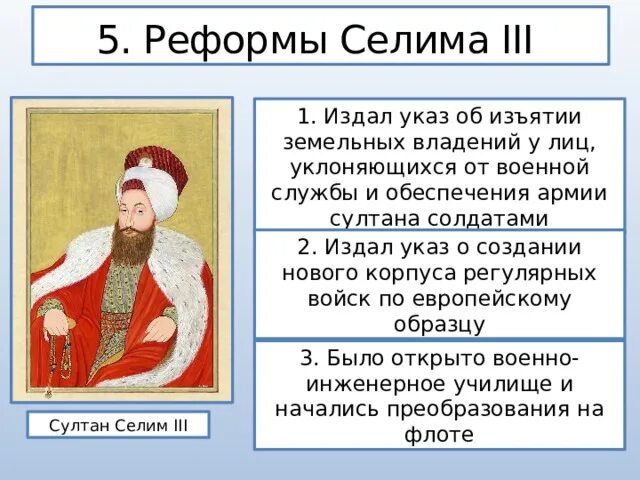 5. Реформы Селима III

Султан Селим III

1. Издал указ об изъятии земельных владений у лиц, уклоняющихся от военной службы и обеспечения армии султана солдатами

2. Издал указ о создании нового корпуса регулярных войск по европейскому образцу

3. Было открыто военно-инженерное училище и начались преобразования на флоте